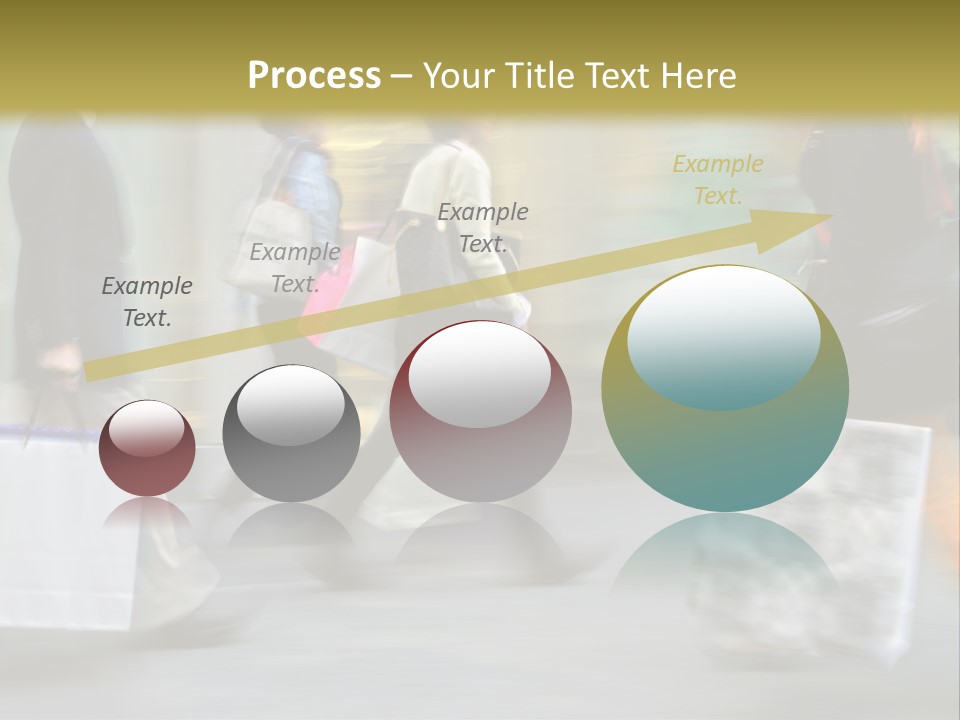 Process – Your Title Text Here

Example Text.

Example Text.

Example Text.

Example Text.